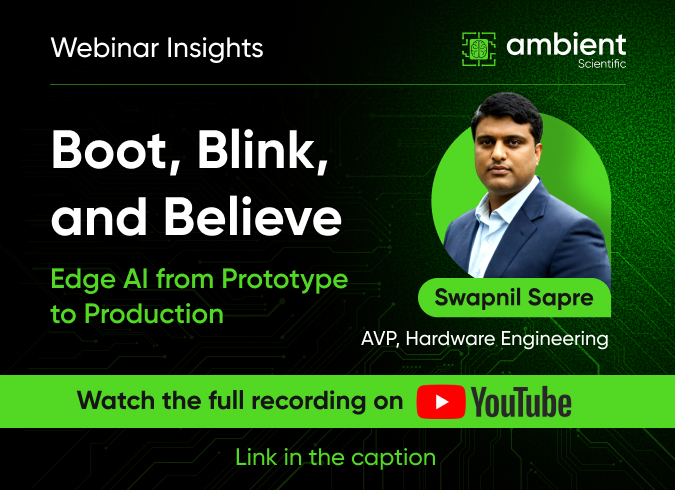 Webinar Insights

ambient
Scientific

Boot, Blink, and Believe

Edge AI from Prototype to Production

Swapnil Sapre

AVP, Hardware Engineering

Watch the full recording on YouTube

Link in the caption